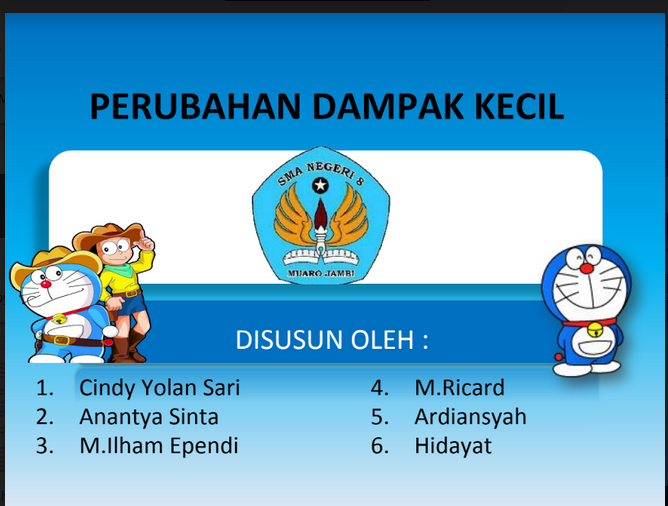 PERUBAHAN DAMPAK KECIL

SMA NEGERI 8
MUARO JAMBI

DISUSUN OLEH :

1. Cindy Yolan Sari
2. Anantya Sinta
3. M.Ilham Ependi

4. M.Ricard
5. Ardiansyah
6. Hidayat